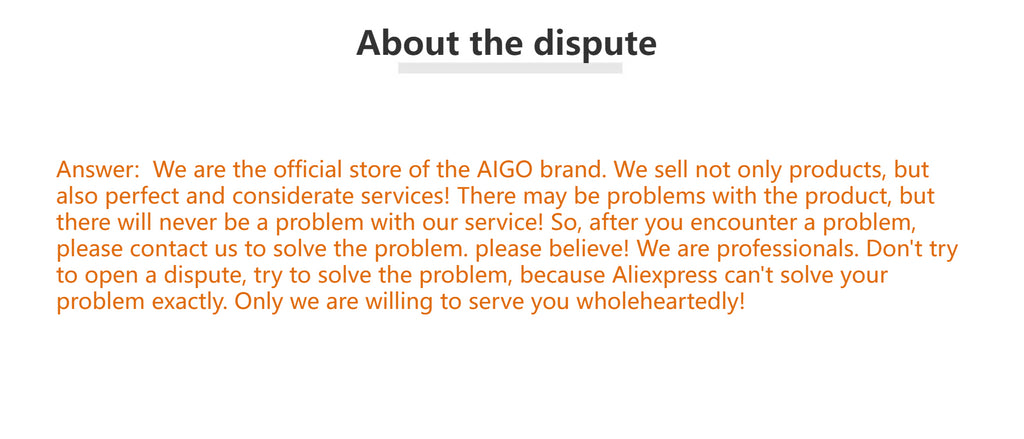 About the dispute

Answer: We are the official store of the AIGO brand. We sell not only products, but also perfect and considerate services! There may be problems with the product, but there will never be a problem with our service! So, after you encounter a problem, please contact us to solve the problem. please believe! We are professionals. Don't try to open a dispute, try to solve the problem, because Aliexpress can't solve your problem exactly. Only we are willing to serve you wholeheartedly!